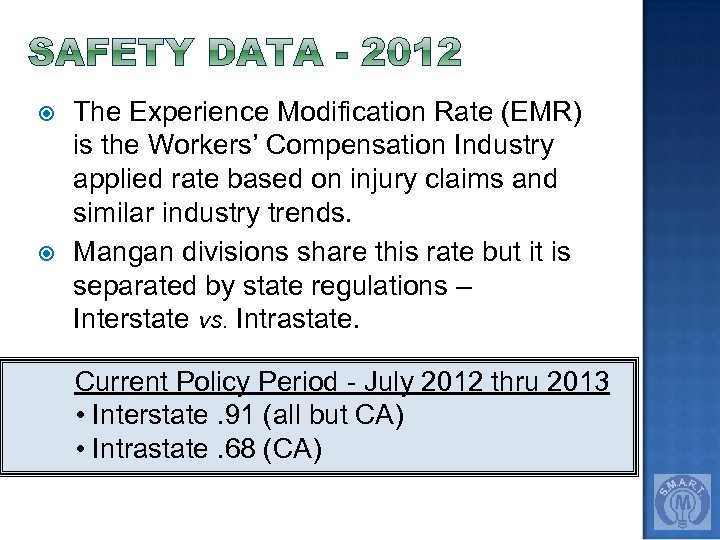 SAFETY DATA - 2012

The Experience Modification Rate (EMR) is the Workers' Compensation Industry applied rate based on injury claims and similar industry trends.

Mangan divisions share this rate but it is separated by state regulations – Interstate vs. Intrastate.

Current Policy Period - July 2012 thru 2013
• Interstate .91 (all but CA)
• Intrastate .68 (CA)

S.M.A.R.T.
M